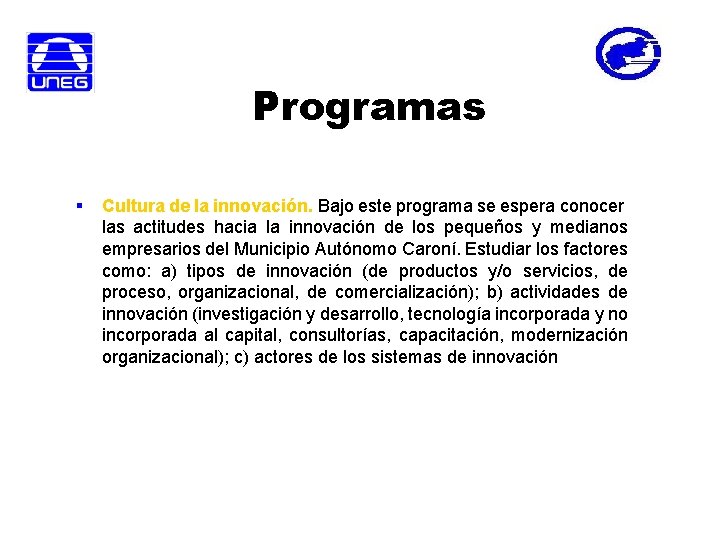 UNEG

Programas

▪ Cultura de la innovación. Bajo este programa se espera conocer las actitudes hacia la innovación de los pequeños y medianos empresarios del Municipio Autónomo Caroní. Estudiar los factores como: a) tipos de innovación (de productos y/o servicios, de proceso, organizacional, de comercialización); b) actividades de innovación (investigación y desarrollo, tecnología incorporada y no incorporada al capital, consultorías, capacitación, modernización organizacional); c) actores de los sistemas de innovación